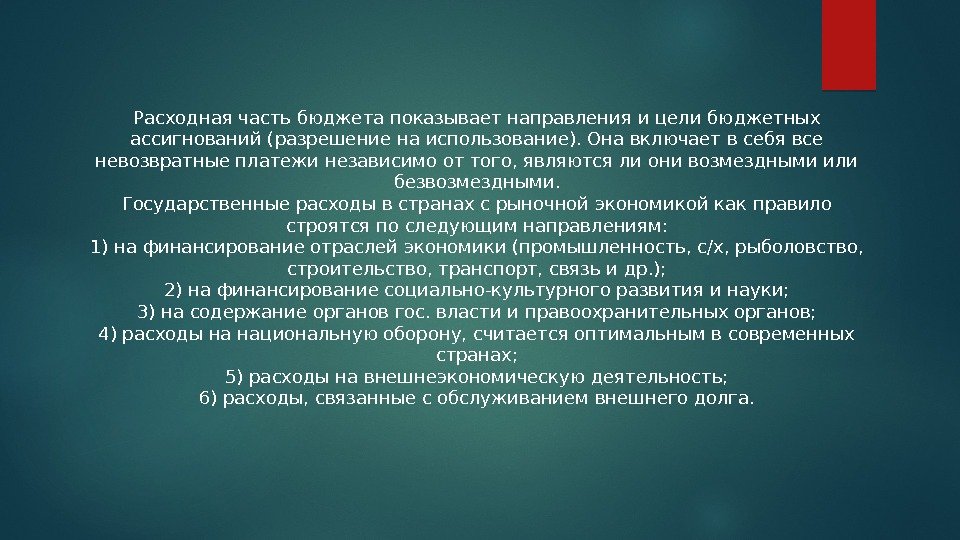 Расходная часть бюджета показывает направления и цели бюджетных ассигнований (разрешение на использование). Она включает в себя все невозвратные платежи независимо от того, являются ли они возмездными или безвозмездными.
Государственные расходы в странах с рыночной экономикой как правило строятся по следующим направлениям:
1) на финансирование отраслей экономики (промышленность, с/х, рыболовство, строительство, транспорт, связь и др.);
2) на финансирование социально-культурного развития и науки;
3) на содержание органов гос. власти и правоохранительных органов;
4) расходы на национальную оборону, считается оптимальным в современных странах;
5) расходы на внешнеэкономическую деятельность;
6) расходы, связанные с обслуживанием внешнего долга.